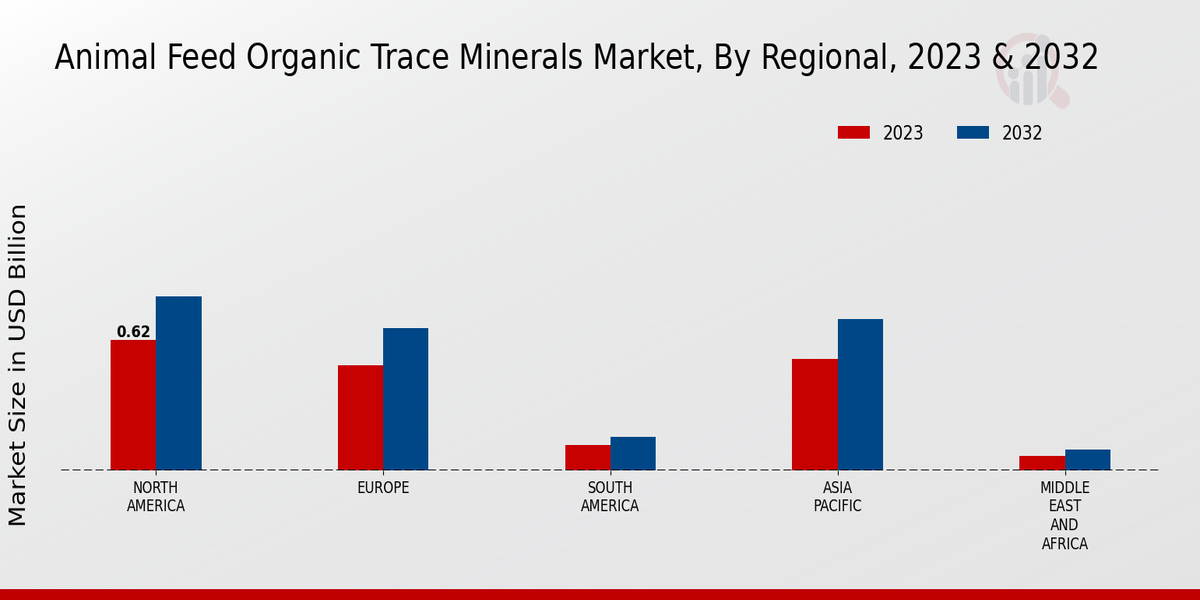 Animal Feed Organic Trace Minerals Market, By Regional, 2023 & 2032

2023
2032

Market Size in USD Billion

0.62

NORTH AMERICA

EUROPE

SOUTH AMERICA

ASIA PACIFIC

MIDDLE EAST AND AFRICA